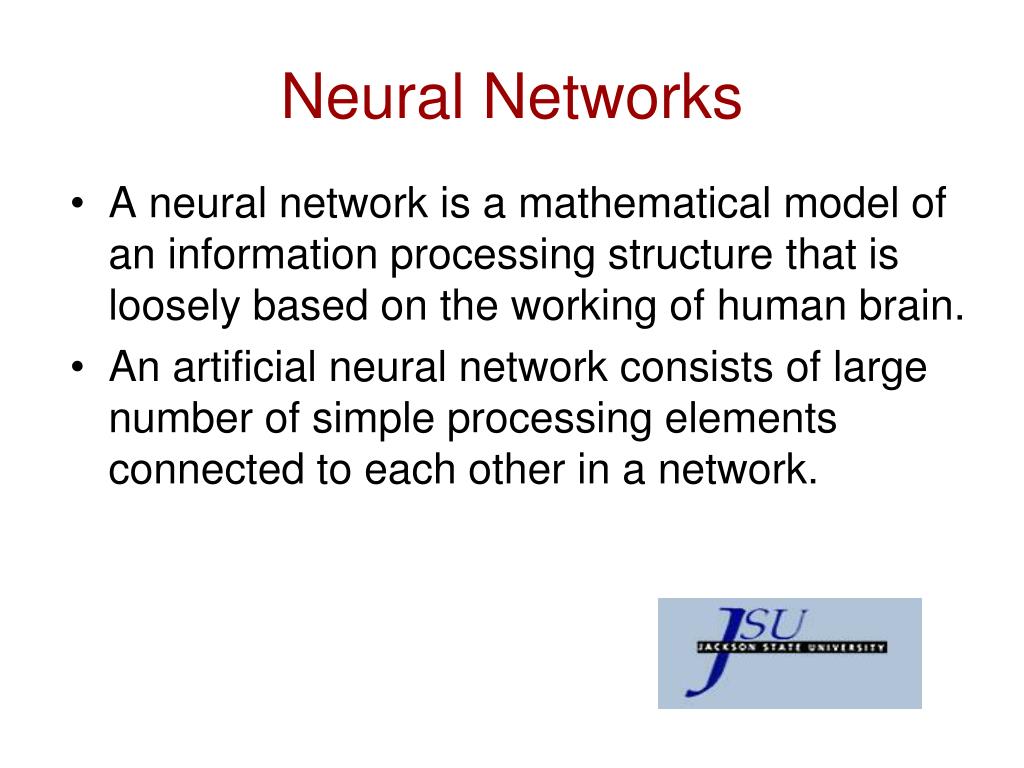 Neural Networks

• A neural network is a mathematical model of an information processing structure that is loosely based on the working of human brain.

• An artificial neural network consists of large number of simple processing elements connected to each other in a network.

JSU
JACKSON STATE UNIVERSITY